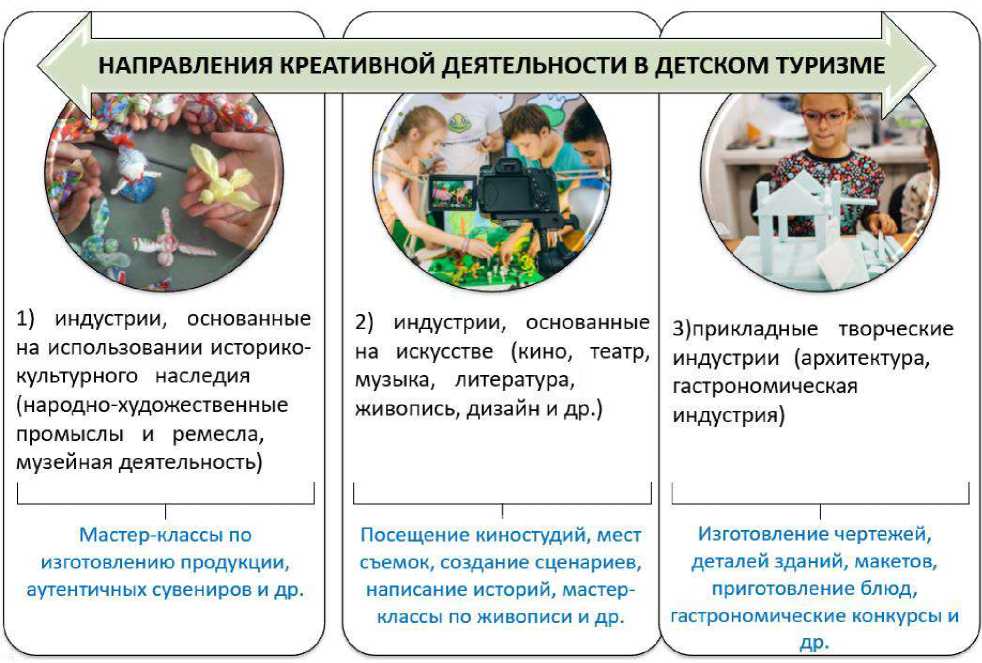 НАПРАВЛЕНИЯ КРЕАТИВНОЙ ДЕЯТЕЛЬНОСТИ В ДЕТСКОМ ТУРИЗМЕ

1) индустрии, основанные на использовании историко-культурного наследия (народно-художественные промыслы и ремесла, музейная деятельность)

Мастер-классы по изготовлению продукции, аутентичных сувениров и др.

2) индустрии, основанные на искусстве (кино, театр, музыка, литература, живопись, дизайн и др.)

Посещение киностудий, мест съемок, создание сценариев, написание историй, мастер-классы по живописи и др.

3)прикладные творческие индустрии (архитектура, гастрономическая индустрия)

Изготовление чертежей, деталей зданий, макетов, приготовление блюд, гастрономические конкурсы и др.